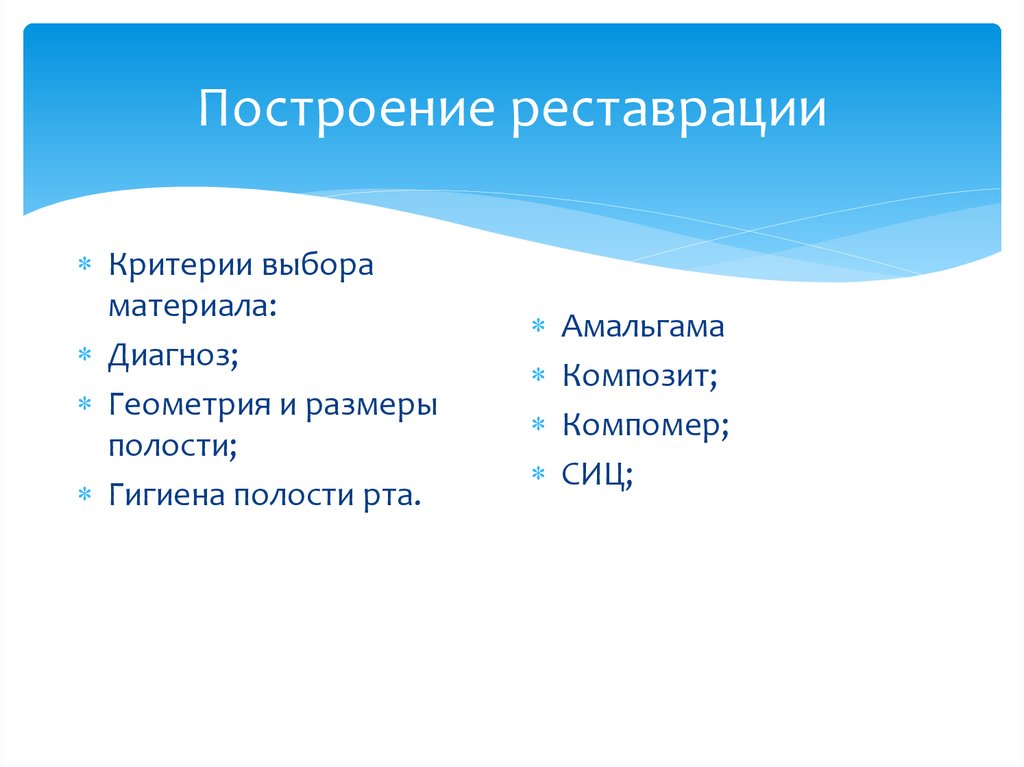 Построение реставрации

* Критерии выбора материала:
* Диагноз;
* Геометрия и размеры полости;
* Гигиена полости рта.

* Амальгама
* Композит;
* Компомер;
* СИЦ;